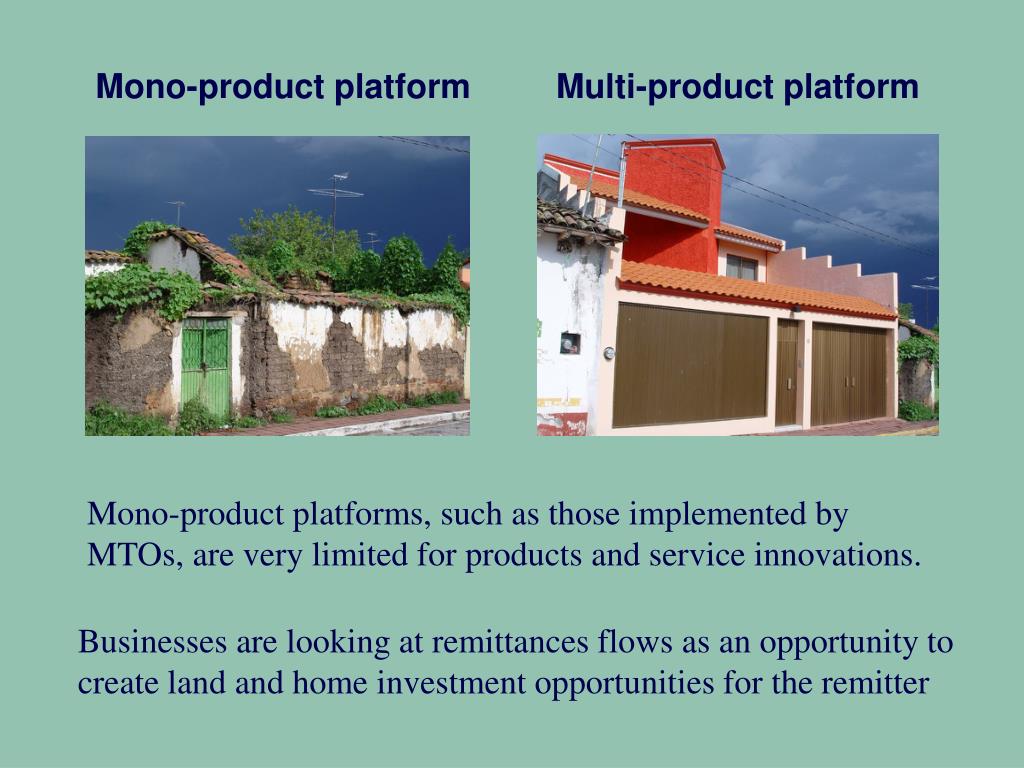 Mono-product platform

Multi-product platform

Mono-product platforms, such as those implemented by MTOs, are very limited for products and service innovations.

Businesses are looking at remittances flows as an opportunity to create land and home investment opportunities for the remitter